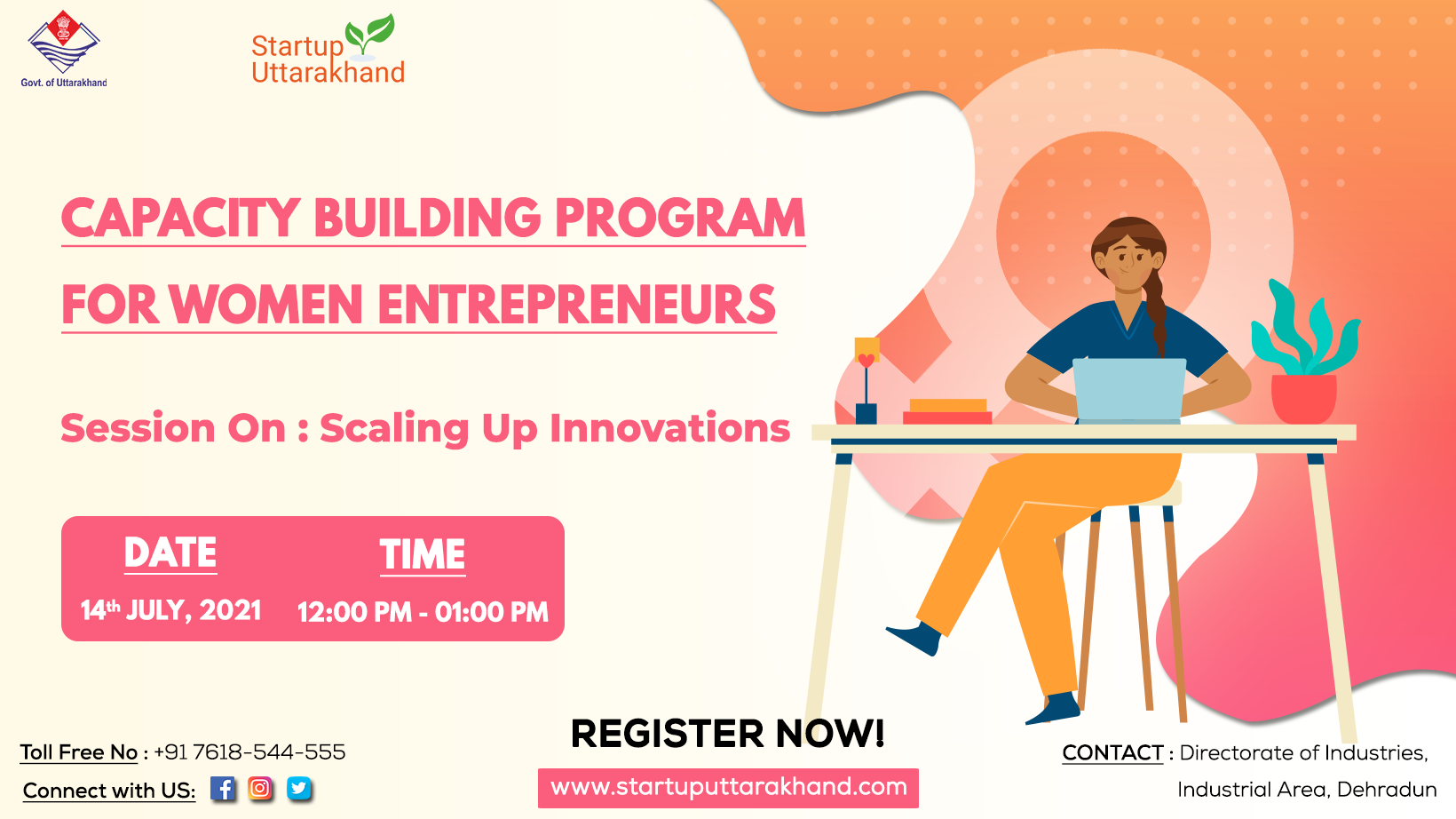 Govt. of Uttarakhand

Startup Uttarakhand

CAPACITY BUILDING PROGRAM FOR WOMEN ENTREPRENEURS

Session On : Scaling Up Innovations

DATE
14th JULY, 2021

TIME
12:00 PM - 01:00 PM

Toll Free No : +91 7618-544-555

Connect with US:

REGISTER NOW!

www.startuputtarakhand.com

CONTACT : Directorate of Industries, Industrial Area, Dehradun